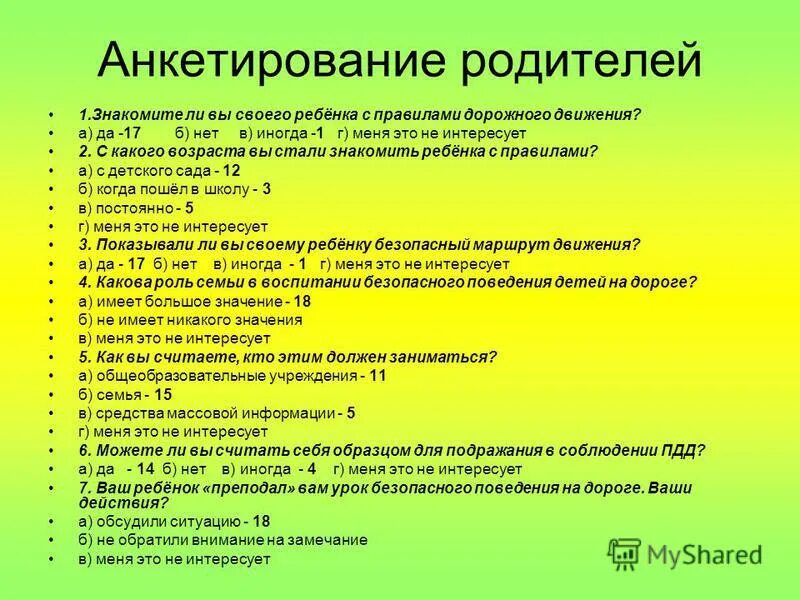 Анкетирование родителей

• 1.Знакомите ли вы своего ребёнка с правилами дорожного движения?
• а) да -17 б) нет в) иногда -1 г) меня это не интересует
• 2. С какого возраста вы стали знакомить ребёнка с правилами?
• а) с детского сада - 12
• б) когда пошёл в школу - 3
• в) постоянно - 5
• г) меня это не интересует
• 3. Показывали ли вы своему ребёнку безопасный маршрут движения?
• а) да - 17 б) нет в) иногда - 1 г) меня это не интересует
• 4. Какова роль семьи в воспитании безопасного поведения детей на дороге?
• а) имеет большое значение - 18
• б) не имеет никакого значения
• в) меня это не интересует
• 5. Как вы считаете, кто этим должен заниматься?
• а) общеобразовательные учреждения - 11
• б) семья - 15
• в) средства массовой информации - 5
• г) меня это не интересует
• 6. Можете ли вы считать себя образцом для подражания в соблюдении ПДД?
• а) да - 14 б) нет в) иногда - 4 г) меня это не интересует
• 7. Ваш ребёнок «преподал» вам урок безопасного поведения на дороге. Ваши действия?
• а) обсудили ситуацию - 18
• б) не обратили внимание на замечание
• в) меня это не интересует

MyShared